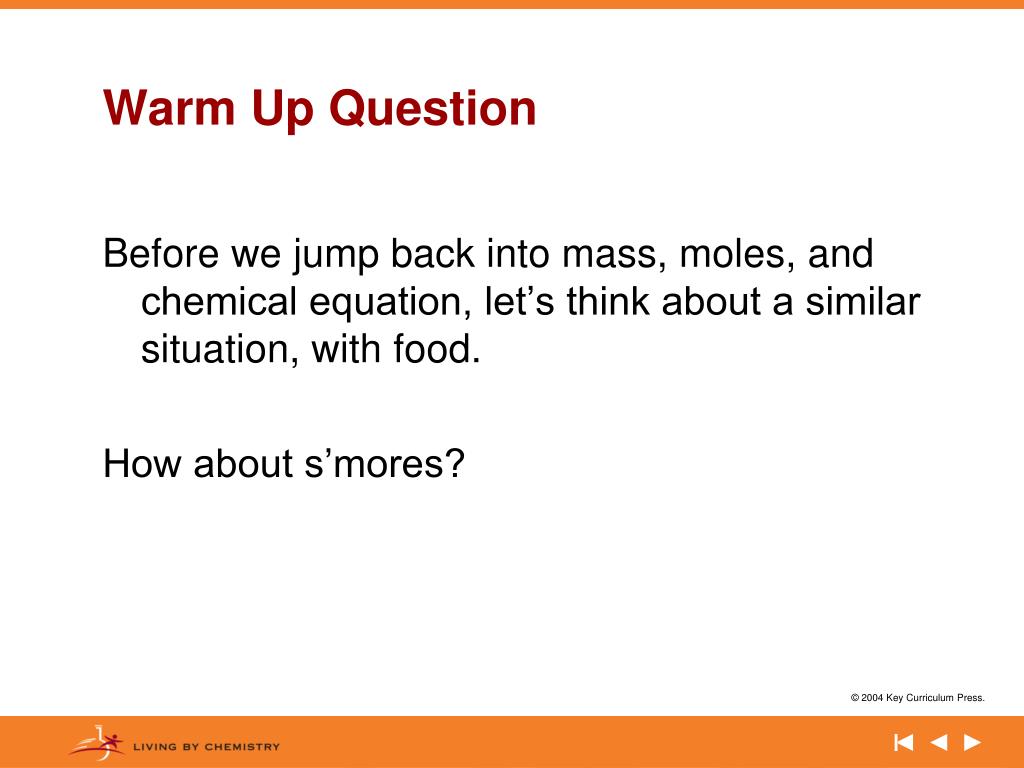 Warm Up Question

Before we jump back into mass, moles, and chemical equation, let’s think about a similar situation, with food.

How about s’mores?

© 2004 Key Curriculum Press.

LIVING BY CHEMISTRY